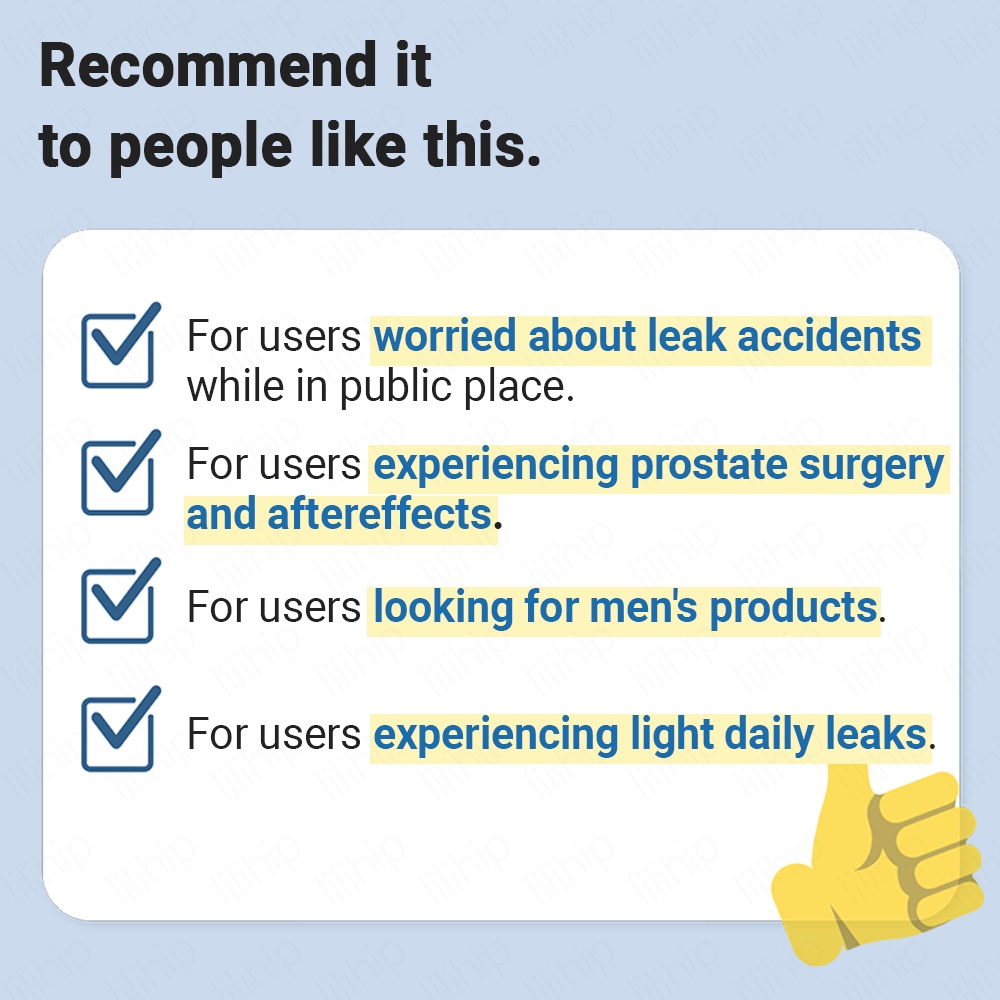 Recommend it to people like this.

For users worried about leak accidents while in public place.

For users experiencing prostate surgery and aftereffects.

For users looking for men's products.

For users experiencing light daily leaks.